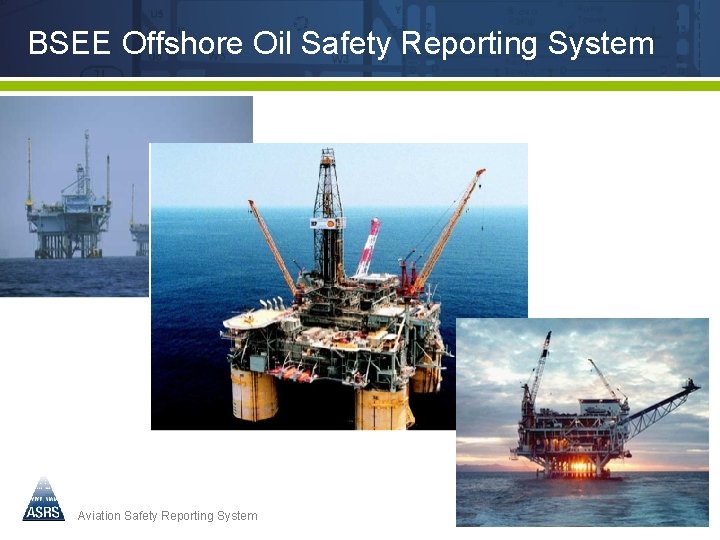 BSEE Offshore Oil Safety Reporting System

ASRS

Aviation Safety Reporting System